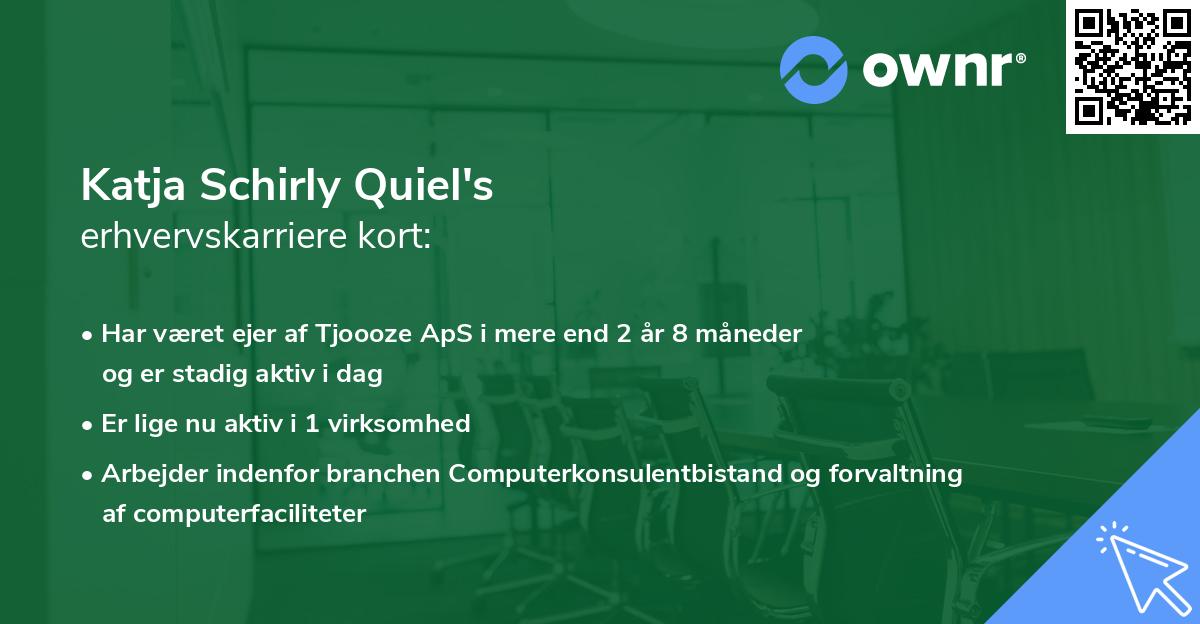 ownr®

Katja Schirly Quiel's
erhvervskarriere kort:

• Har været ejer af Tjoooze ApS i mere end 2 år 8 måneder og er stadig aktiv i dag

• Er lige nu aktiv i 1 virksomhed

• Arbejder indenfor branchen Computerkonsulentbistand og forvaltning af computerfaciliteter